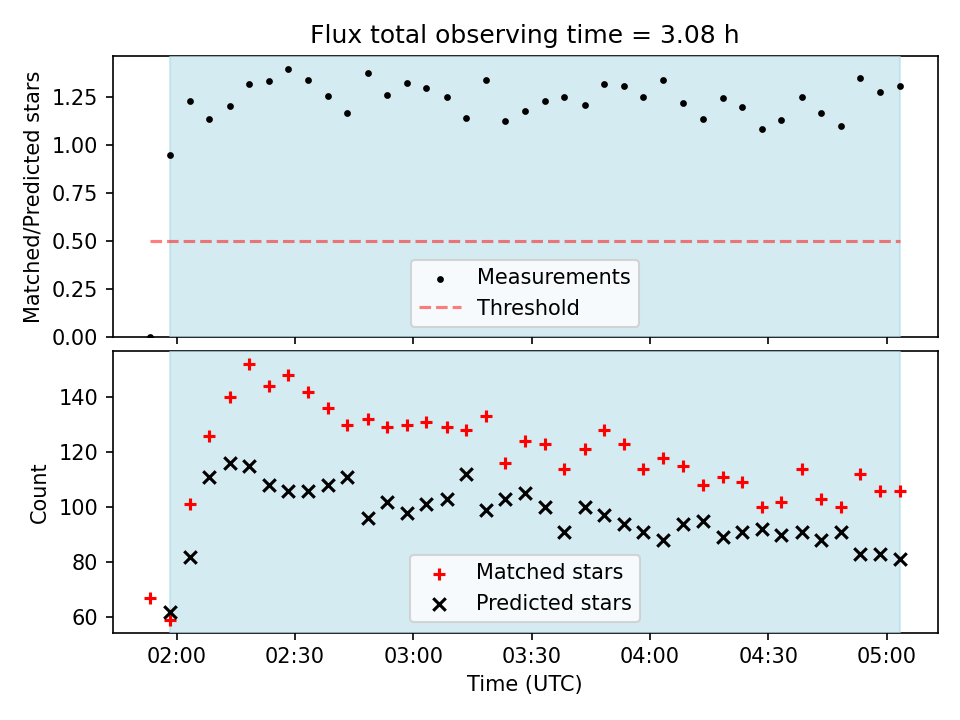 Flux total observing time = 3.08 h

Matched/Predicted stars

1.25
1.00
0.75
0.50
0.25
0.00

Measurements
Threshold

Count

140
120
100
80
60

Matched stars
Predicted stars

02:00
02:30
03:00
03:30
04:00
04:30
05:00

Time (UTC)